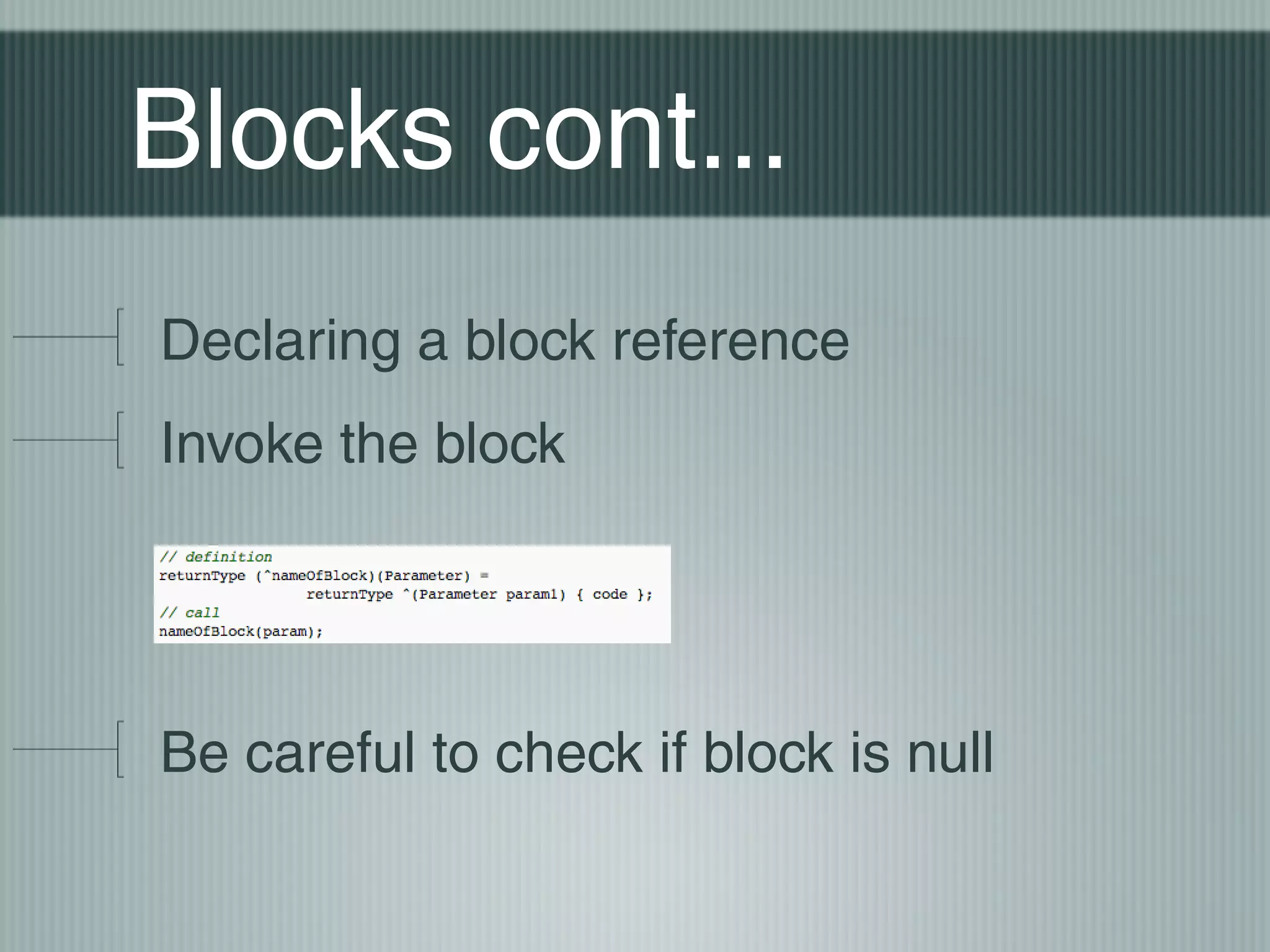 Blocks cont...

Declaring a block reference

Invoke the block

// definition
returnType (^nameOfBlock)(Parameter) =
                returnType ^(Parameter param1) { code };
// call
nameOfBlock(param);

Be careful to check if block is null